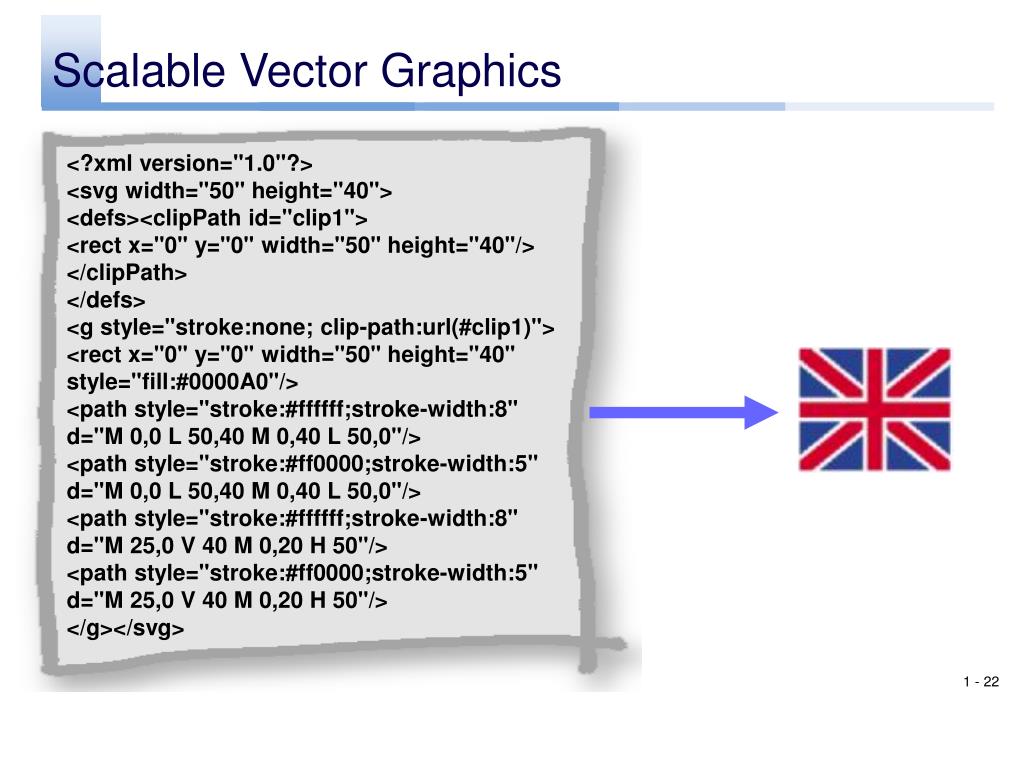 Scalable Vector Graphics

<?xml version="1.0"?>
<svg width="50" height="40">
<defs><clipPath id="clip1">
<rect x="0" y="0" width="50" height="40"/>
</clipPath>
</defs>
<g style="stroke:none; clip-path:url(#clip1)">
<rect x="0" y="0" width="50" height="40"
style="fill:#0000A0"/>
<path style="stroke:#ffffff;stroke-width:8"
d="M 0,0 L 50,40 M 0,40 L 50,0"/>
<path style="stroke:#ff0000;stroke-width:5"
d="M 0,0 L 50,40 M 0,40 L 50,0"/>
<path style="stroke:#ffffff;stroke-width:8"
d="M 25,0 V 40 M 0,20 H 50"/>
<path style="stroke:#ff0000;stroke-width:5"
d="M 25,0 V 40 M 0,20 H 50"/>
</g></svg>

1 - 22